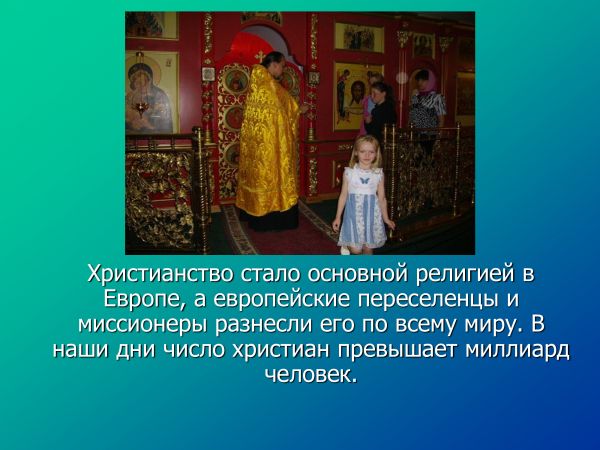 Христианство стало основной религией в Европе, а европейские переселенцы и миссионеры разнесли его по всему миру. В наши дни число христиан превышает миллиард человек.